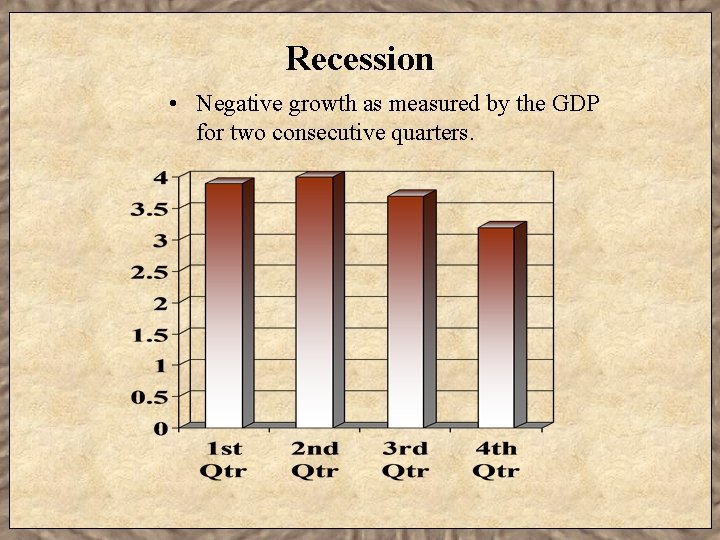 Recession

• Negative growth as measured by the GDP for two consecutive quarters.

4
3.5
3
2.5
2
1.5
1
0.5
0

1st Qtr
2nd Qtr
3rd Qtr
4th Qtr